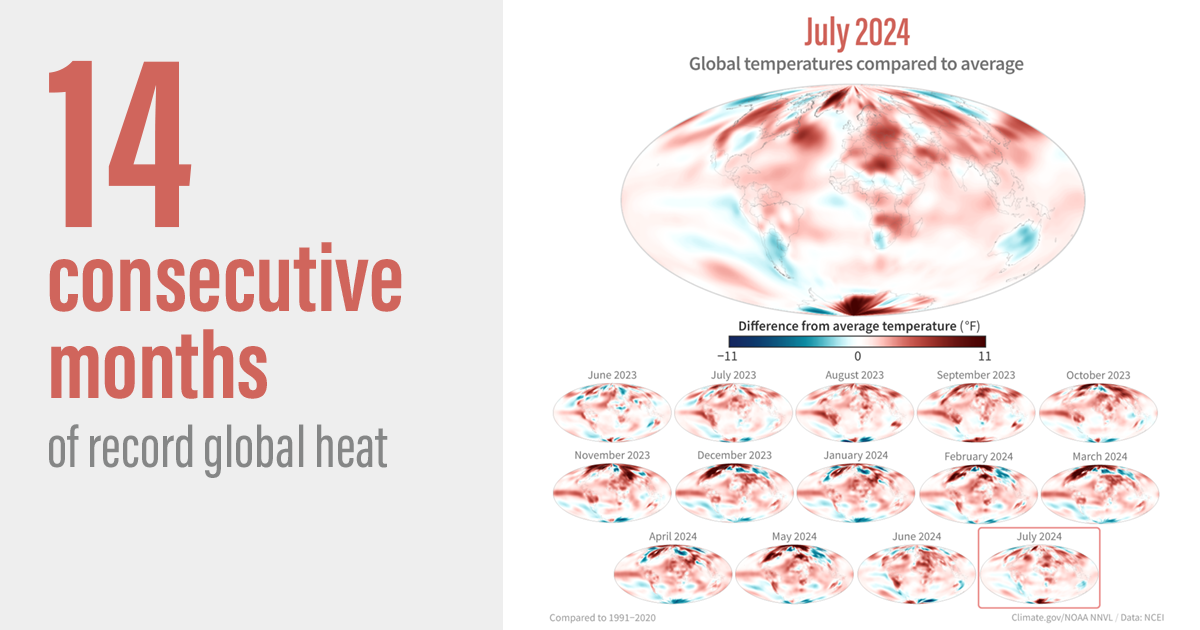 14 consecutive months of record global heat

July 2024

Global temperatures compared to average

Difference from average temperature (°F)

−11 0 11

June 2023
July 2023
August 2023
September 2023
October 2023
November 2023
December 2023
January 2024
February 2024
March 2024
April 2024
May 2024
June 2024
July 2024

Compared to 1991–2020

Climate.gov/NOAA NNVL / Data: NCEI